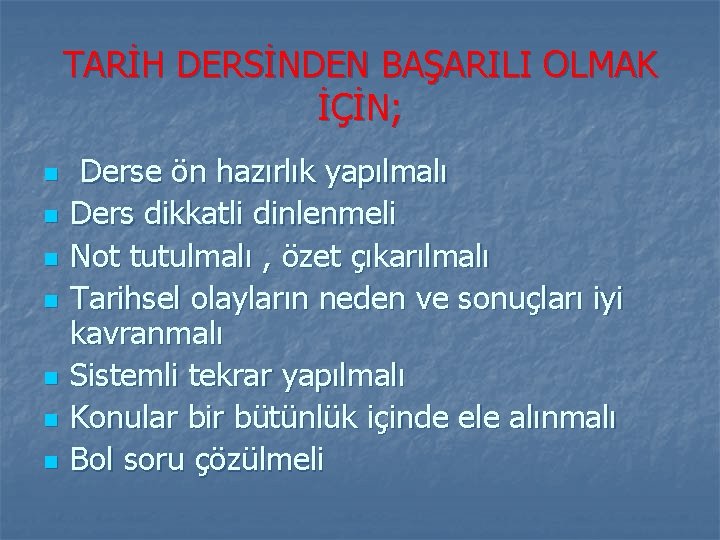 TARİH DERSİNDEN BAŞARILI OLMAK İÇİN;

- Derse ön hazırlık yapılmalı
- Ders dikkatli dinlenmeli
- Not tutulmalı , özet çıkarılmalı
- Tarihsel olayların neden ve sonuçları iyi kavranmalı
- Sistemli tekrar yapılmalı
- Konular bir bütünlük içinde ele alınmalı
- Bol soru çözülmeli